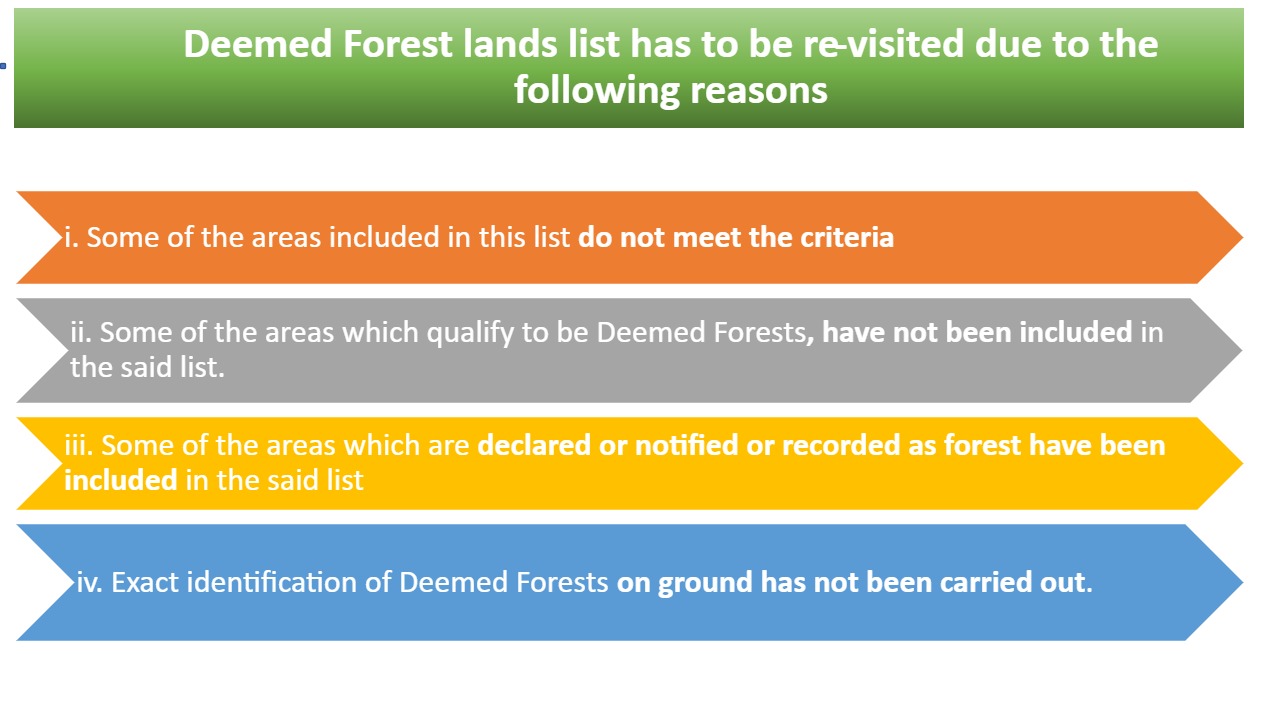 Deemed Forest lands list has to be re-visited due to the following reasons

i. Some of the areas included in this list do not meet the criteria

ii. Some of the areas which qualify to be Deemed Forests, have not been included in the said list.

iii. Some of the areas which are declared or notified or recorded as forest have been included in the said list

iv. Exact identification of Deemed Forests on ground has not been carried out.